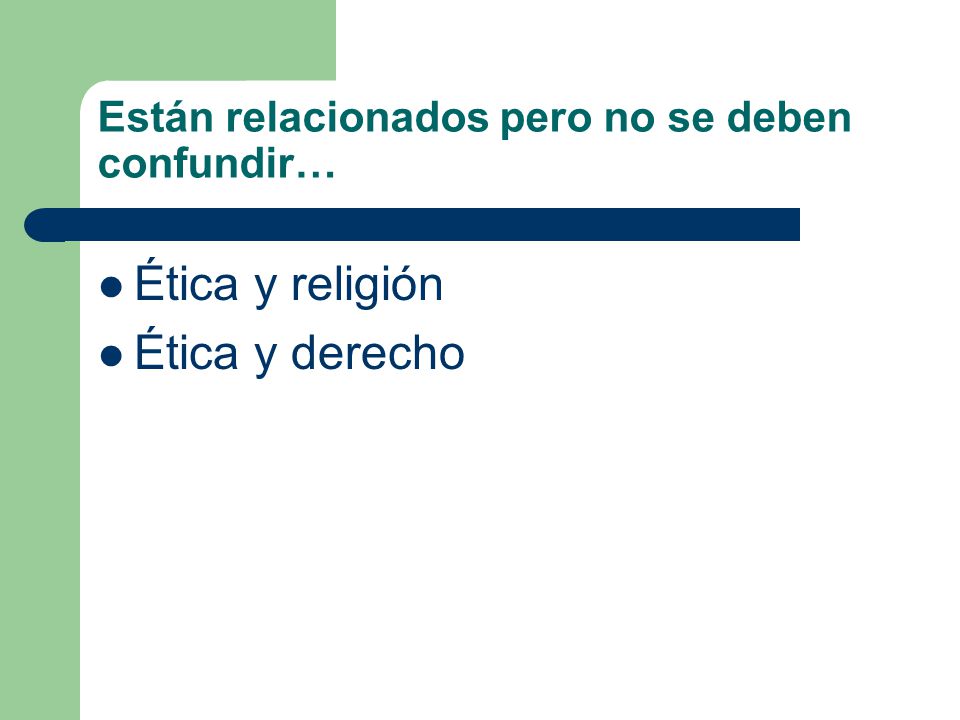 Están relacionados pero no se deben confundir…

- Ética y religión
- Ética y derecho